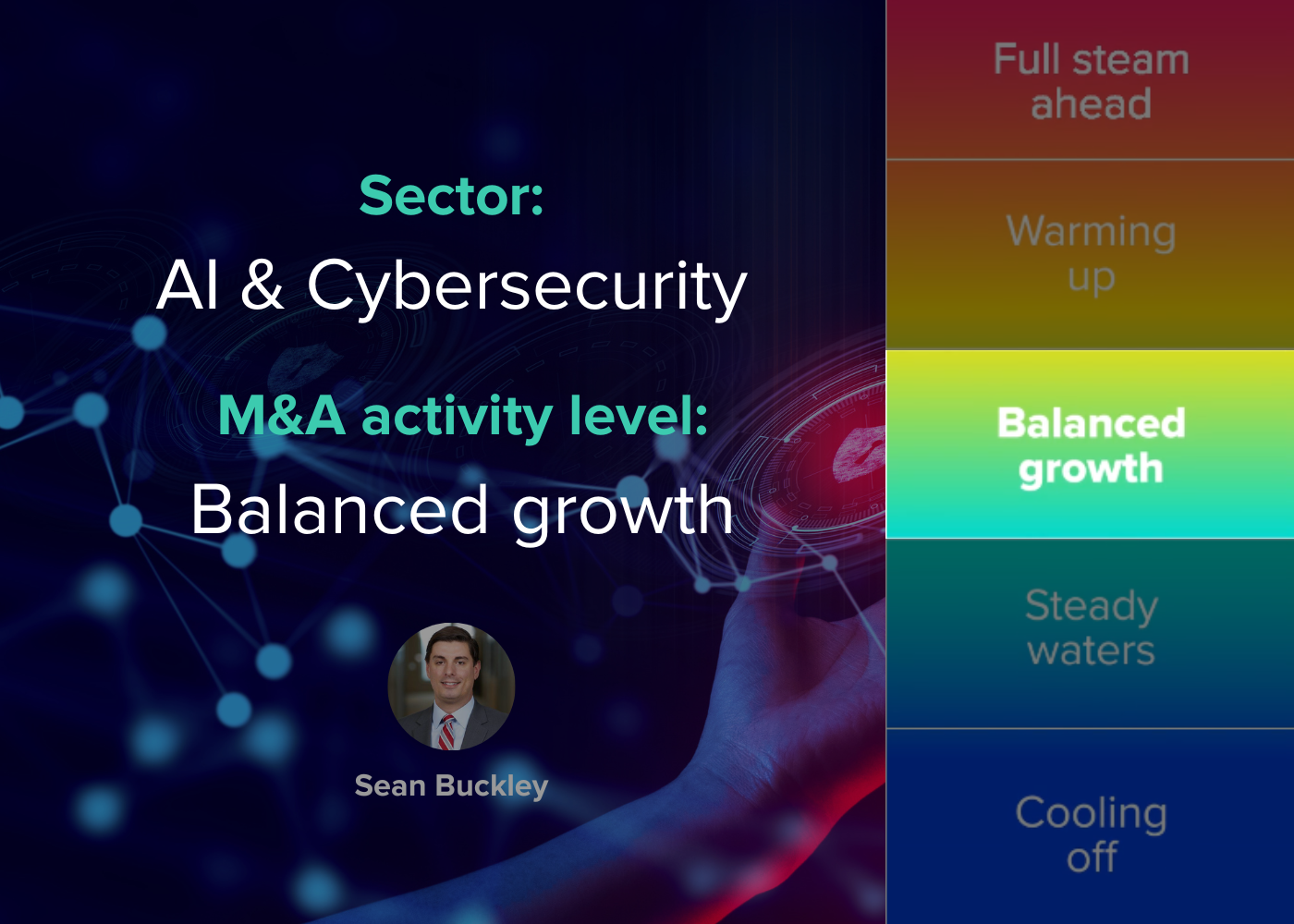 Sector:
AI & Cybersecurity

M&A activity level:
Balanced growth

Sean Buckley

Full steam ahead

Warming up

Balanced growth

Steady waters

Cooling off